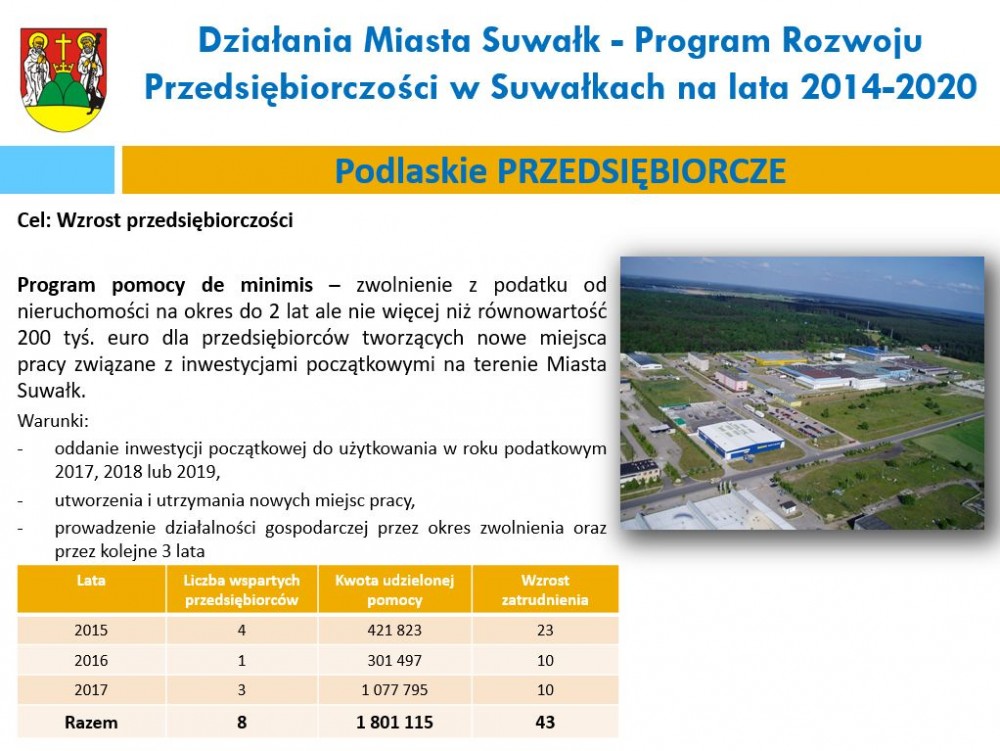 Działania Miasta Suwałk - Program Rozwoju Przedsiębiorczości w Suwałkach na lata 2014-2020

Podlaskie PRZEDSIĘBIORCZE

Cel: Wzrost przedsiębiorczości

Program pomocy de minimis – zwolnienie z podatku od nieruchomości na okres do 2 lat ale nie więcej niż równowartość 200 tyś. euro dla przedsiębiorców tworzących nowe miejsca pracy związane z inwestycjami początkowymi na terenie Miasta Suwałk.

Warunki:
- oddanie inwestycji początkowej do użytkowania w roku podatkowym 2017, 2018 lub 2019,
- utworzenia i utrzymania nowych miejsc pracy,
- prowadzenie działalności gospodarczej przez okres zwolnienia oraz przez kolejne 3 lata

| Lata | Liczba wspartych przedsiębiorców | Kwota udzielonej pomocy | Wzrost zatrudnienia |
|---|---|---|---|
| 2015 | 4 | 421 823 | 23 |
| 2016 | 1 | 301 497 | 10 |
| 2017 | 3 | 1 077 795 | 10 |
| Razem | 8 | 1 801 115 | 43 |